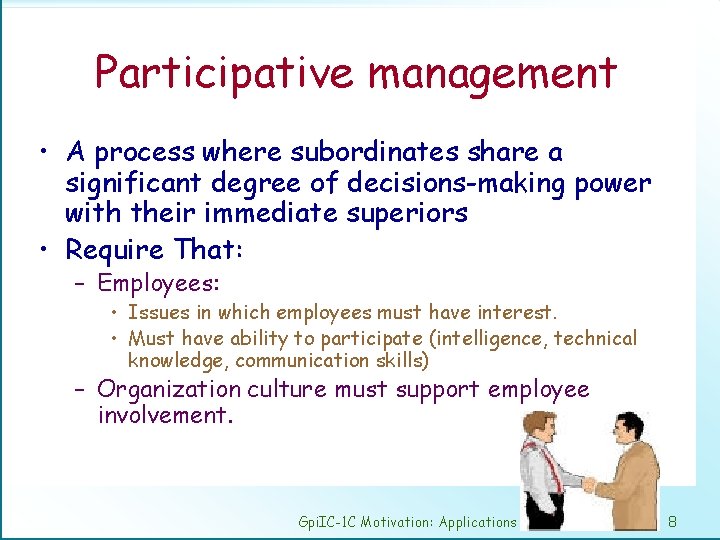 Participative management

• A process where subordinates share a significant degree of decisions-making power with their immediate superiors
• Require That:
– Employees:
• Issues in which employees must have interest.
• Must have ability to participate (intelligence, technical knowledge, communication skills)
– Organization culture must support employee involvement.

GpiIC-1C Motivation: Applications

8